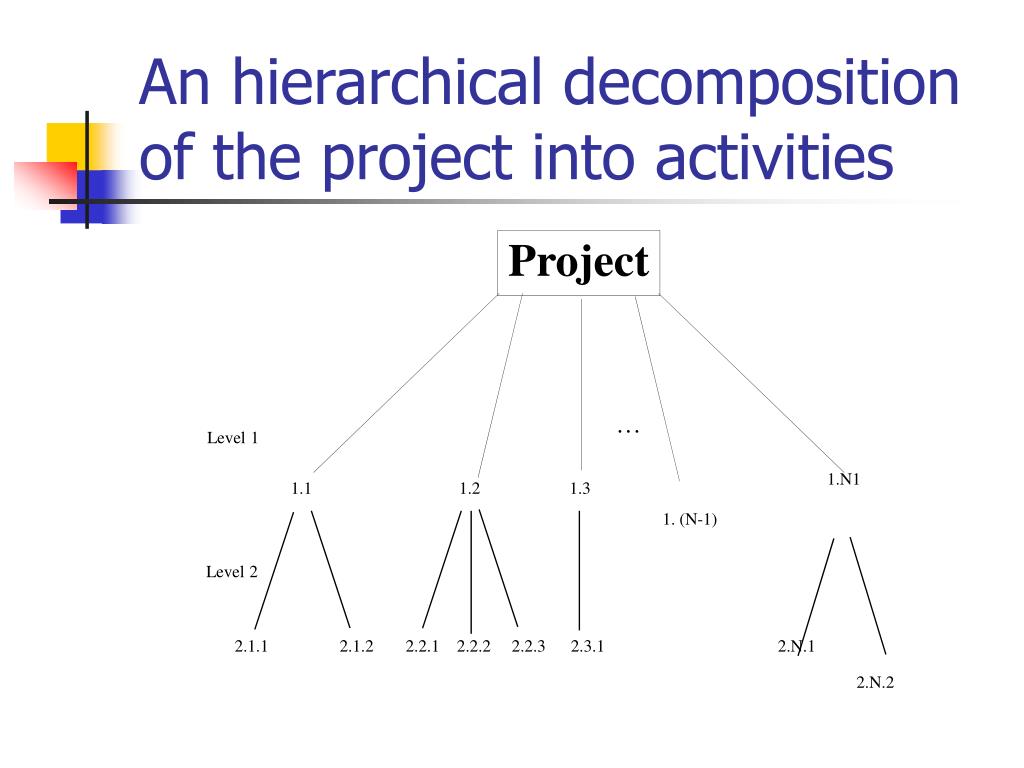 An hierarchical decomposition of the project into activities

Project

Level 1

…

1.1

1.2

1.3

1. (N-1)

1.N1

Level 2

2.1.1

2.1.2

2.2.1

2.2.2

2.2.3

2.3.1

2.N.1

2.N.2